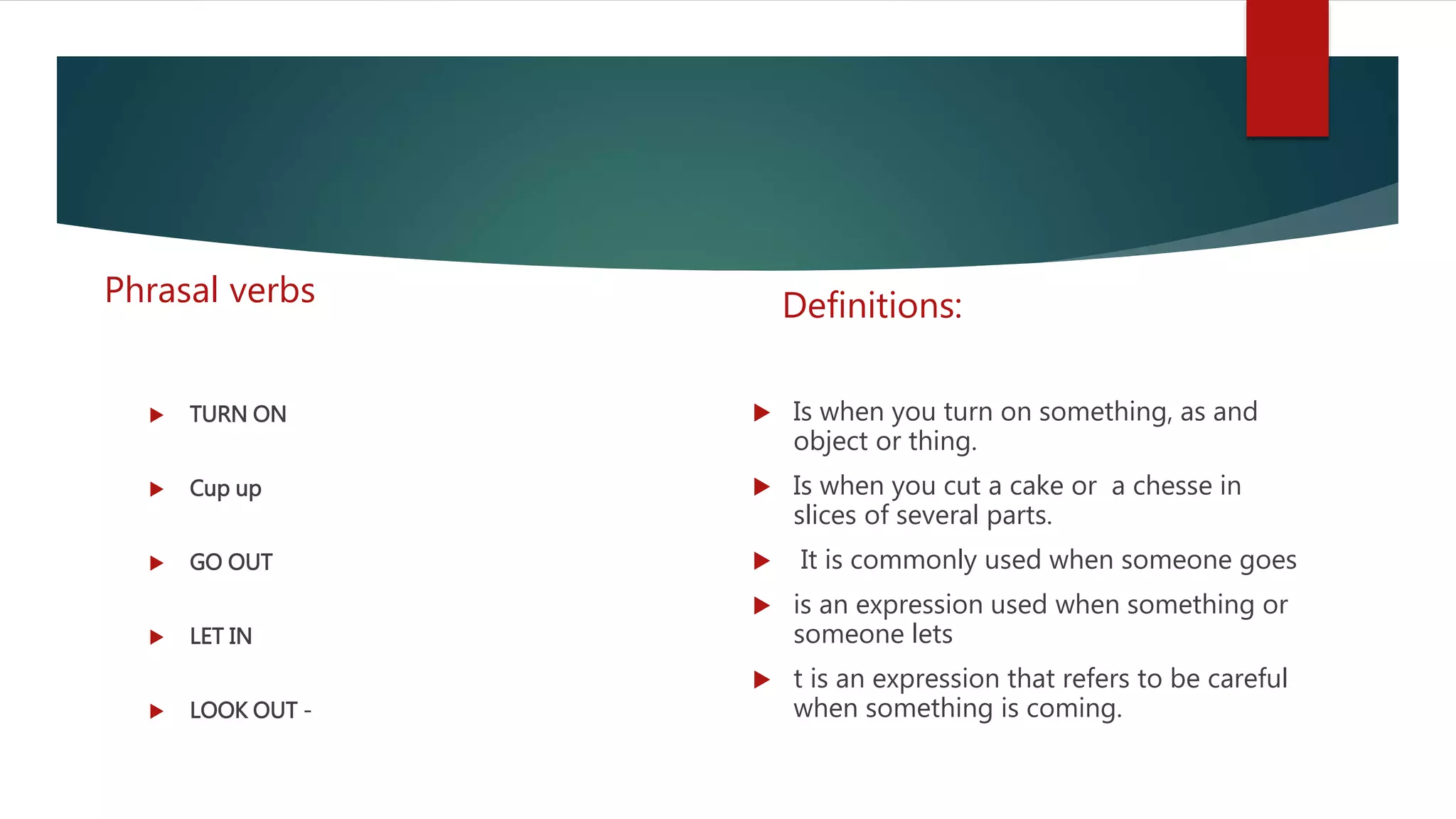 Phrasal verbs

TURN ON

Cup up

GO OUT

LET IN

LOOK OUT -

Definitions:

Is when you turn on something, as and object or thing.

Is when you cut a cake or a chesse in slices of several parts.

It is commonly used when someone goes

is an expression used when something or someone lets

t is an expression that refers to be careful when something is coming.